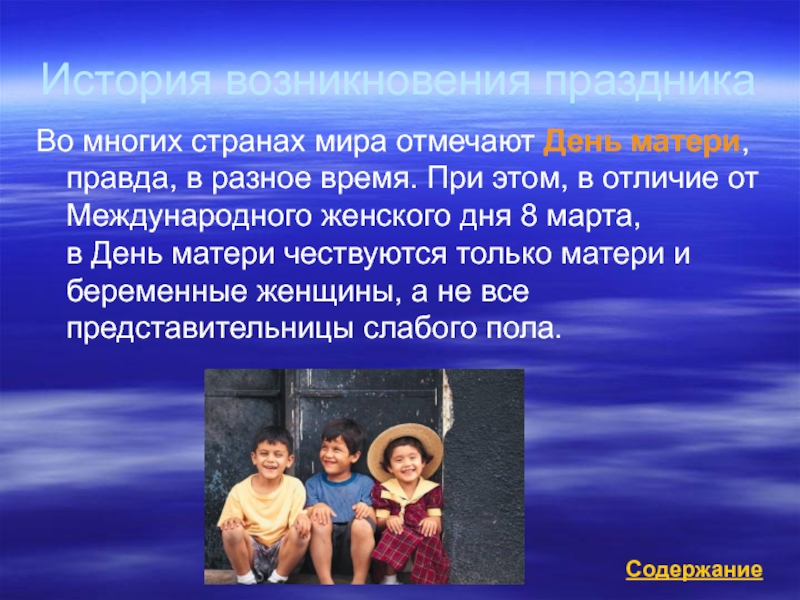 История возникновения праздника

Во многих странах мира отмечают День матери, правда, в разное время. При этом, в отличие от Международного женского дня 8 марта, в День матери чествуются только матери и беременные женщины, а не все представительницы слабого пола.

Содержание